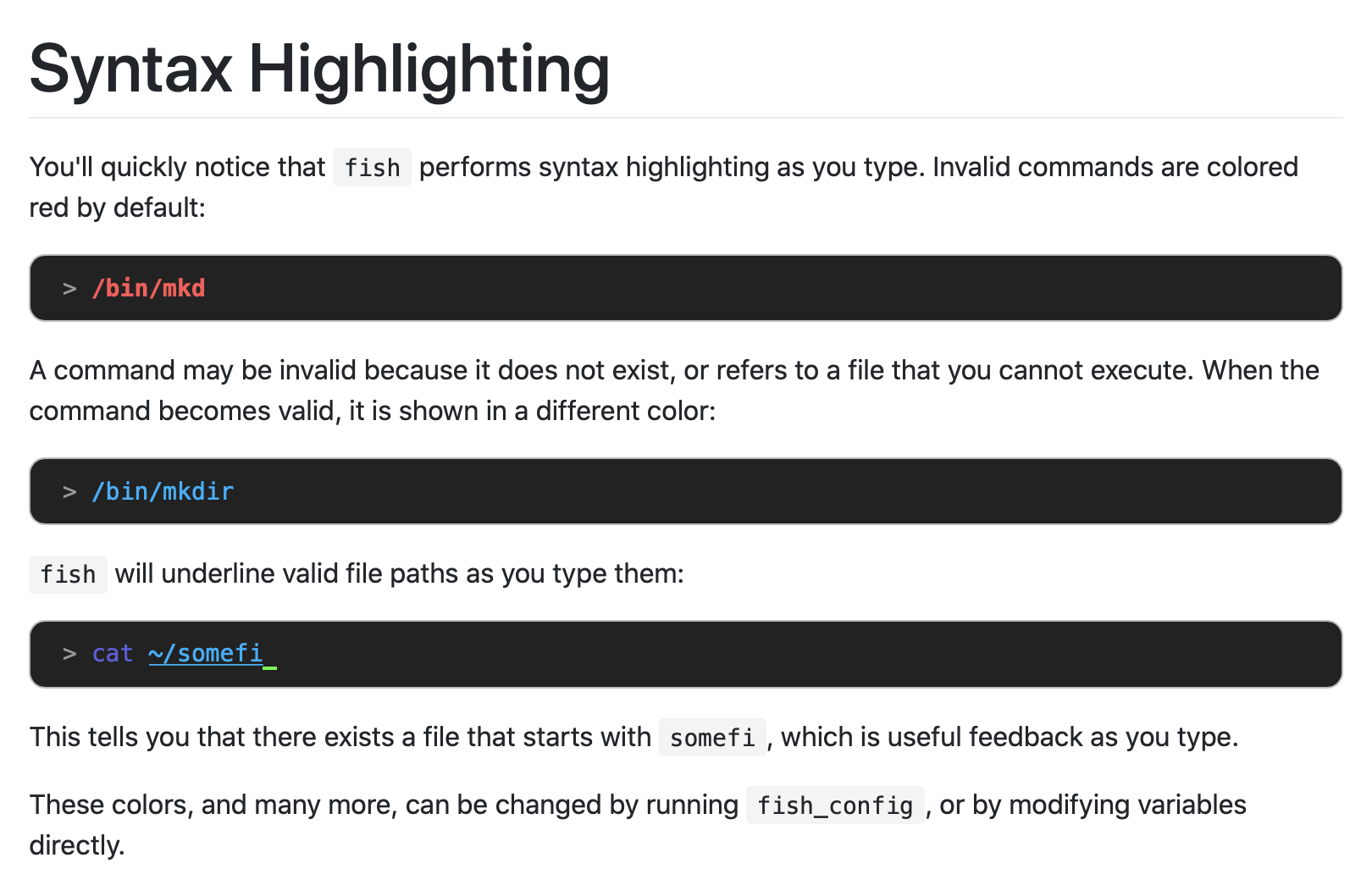 Syntax Highlighting

You'll quickly notice that fish performs syntax highlighting as you type. Invalid commands are colored red by default:

> /bin/mkd

A command may be invalid because it does not exist, or refers to a file that you cannot execute. When the command becomes valid, it is shown in a different color:

> /bin/mkdir

fish will underline valid file paths as you type them:

> cat ~/somefi_

This tells you that there exists a file that starts with somefi, which is useful feedback as you type.

These colors, and many more, can be changed by running fish_config, or by modifying variables directly.